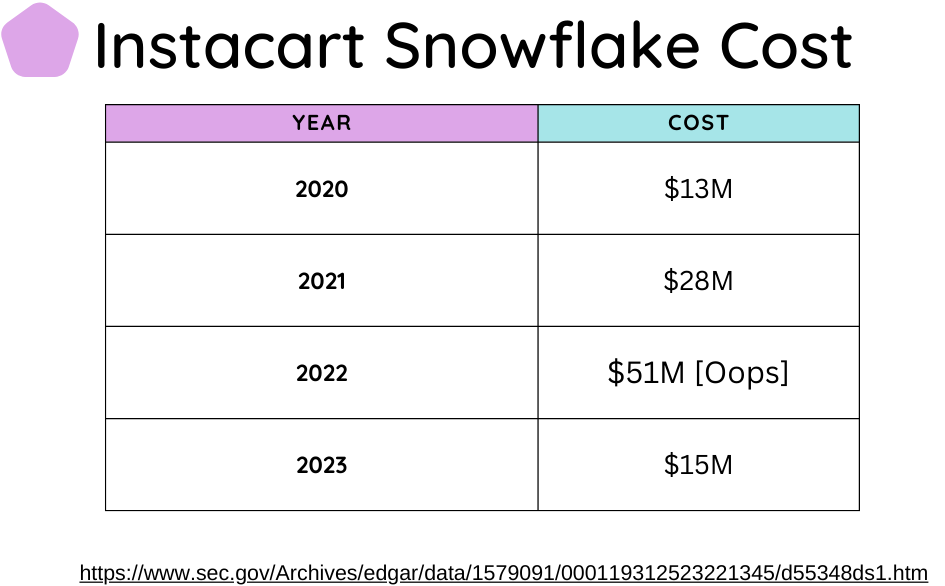 Instacart Snowflake Cost

| YEAR | COST |
|---|---|
| 2020 | \$13M |
| 2021 | \$28M |
| 2022 | \$51M [Oops] |
| 2023 | \$15M |

https://www.sec.gov/Archives/edgar/data/1579091/000119312523221345/d55348ds1.htm